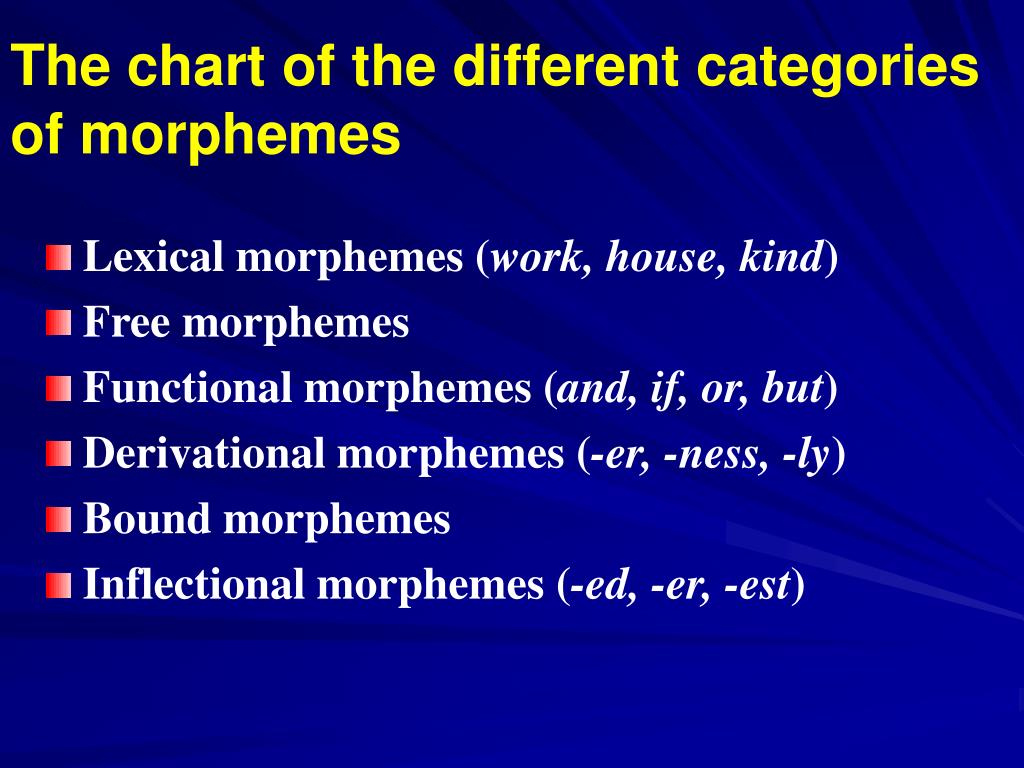 The chart of the different categories of morphemes

Lexical morphemes (work, house, kind)
Free morphemes
Functional morphemes (and, if, or, but)
Derivational morphemes (-er, -ness, -ly)
Bound morphemes
Inflectional morphemes (-ed, -er, -est)